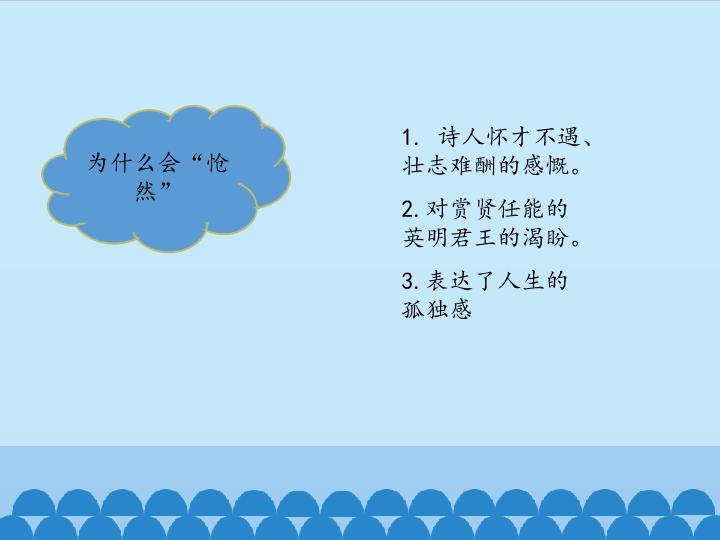 为什么会“怆然”

1.诗人怀才不遇、壮志难酬的感慨。

2.对赏贤任能的英明君王的渴盼。

3.表达了人生的孤独感